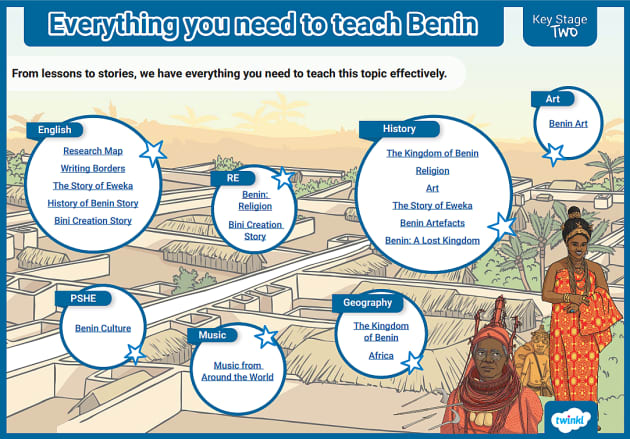 Everything you need to teach Benin

Key Stage Two

From lessons to stories, we have everything you need to teach this topic effectively.

English
Research Map
Writing Borders
The Story of Eweka
History of Benin Story
Bini Creation Story

RE
Benin: Religion
Bini Creation Story

History
The Kingdom of Benin
Religion
Art
The Story of Eweka
Benin Artefacts
Benin: A Lost Kingdom

Art
Benin Art

PSHE
Benin Culture

Music
Music from Around the World

Geography
The Kingdom of Benin
Africa

twinkl